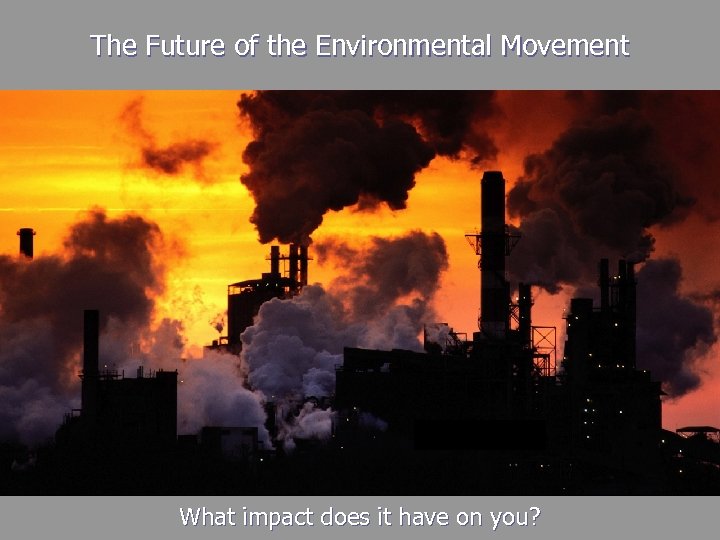 The Future of the Environmental Movement

What impact does it have on you?